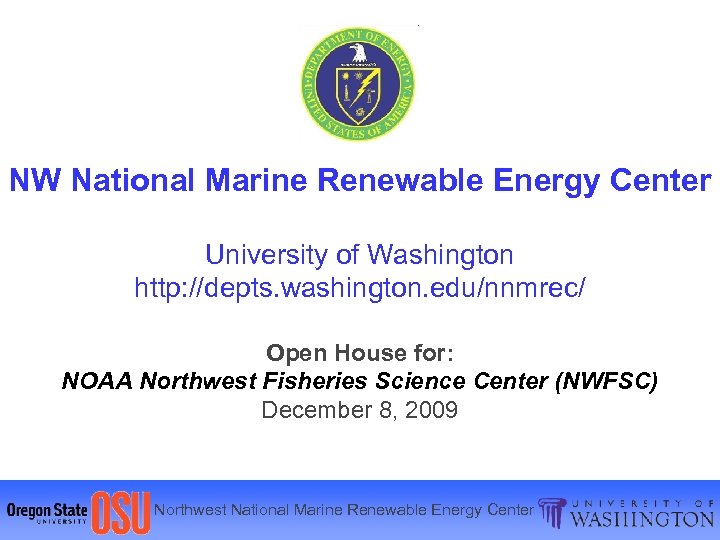 DEPARTMENT OF ENERGY
UNITED STATES OF AMERICA

NW National Marine Renewable Energy Center

University of Washington
http://depts.washington.edu/nnmrec/

Open House for:
NOAA Northwest Fisheries Science Center (NWFSC)
December 8, 2009

Oregon State UNIVERSITY OSU Northwest National Marine Renewable Energy Center UNIVERSITY OF WASHINGTON